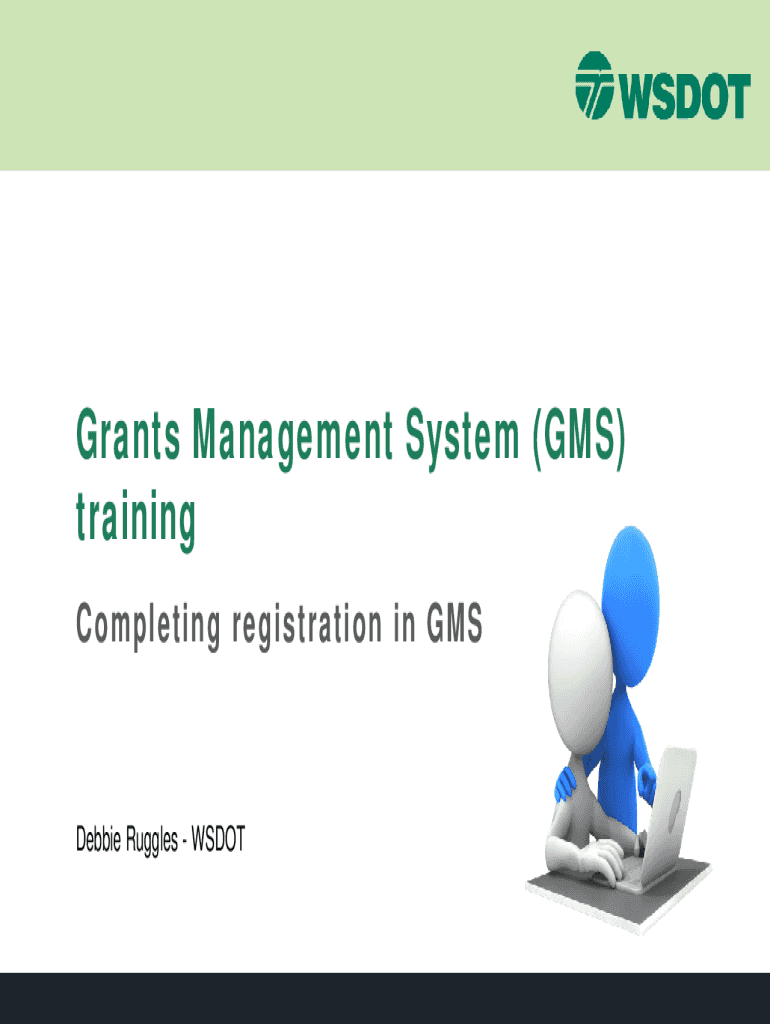 WSDOT

Grants Management System (GMS) training

Completing registration in GMS

Debbie Ruggles - WSDOT